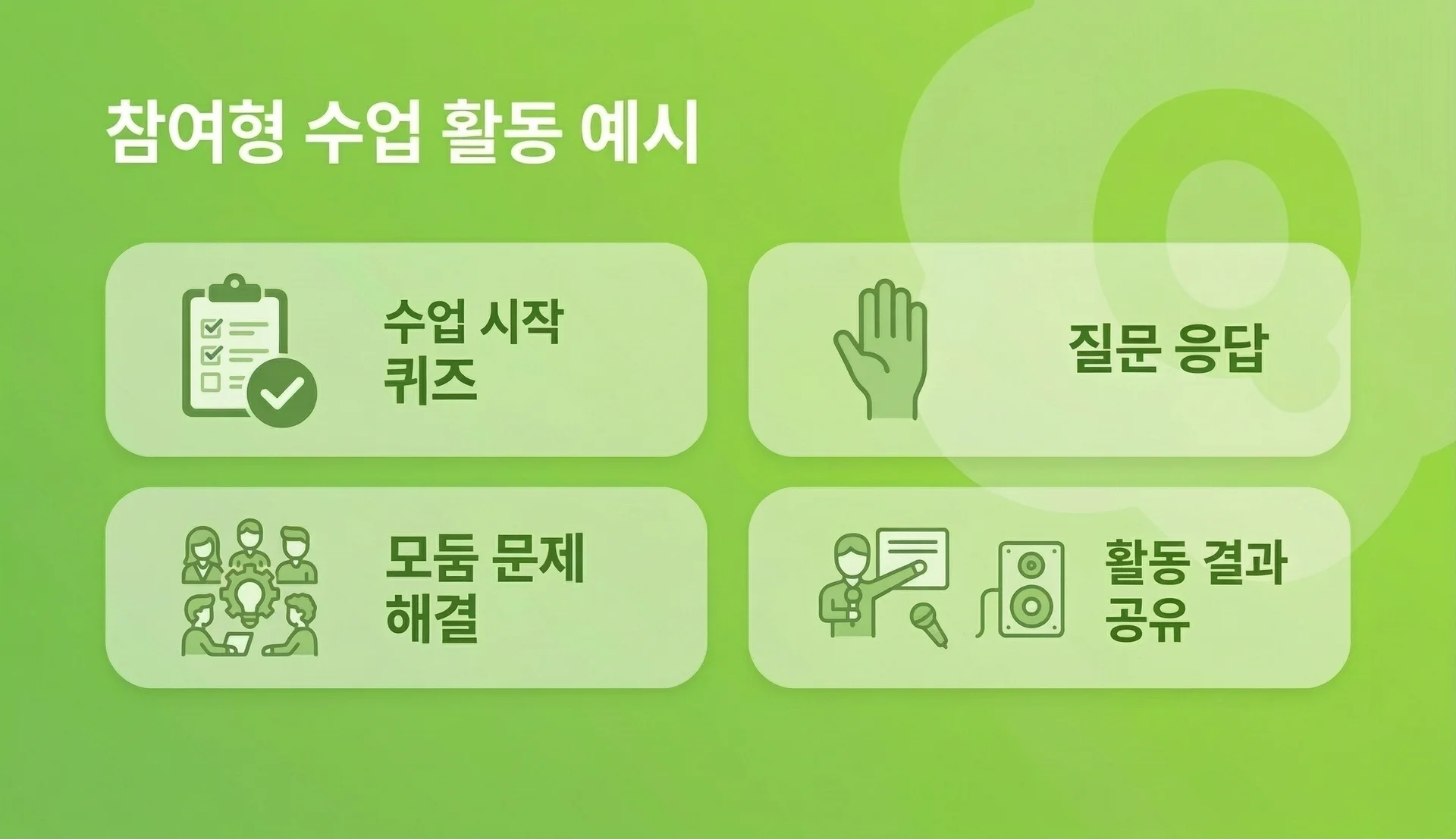 참여형 수업 활동 예시

수업 시작 퀴즈

질문 응답

모둠 문제 해결

활동 결과 공유